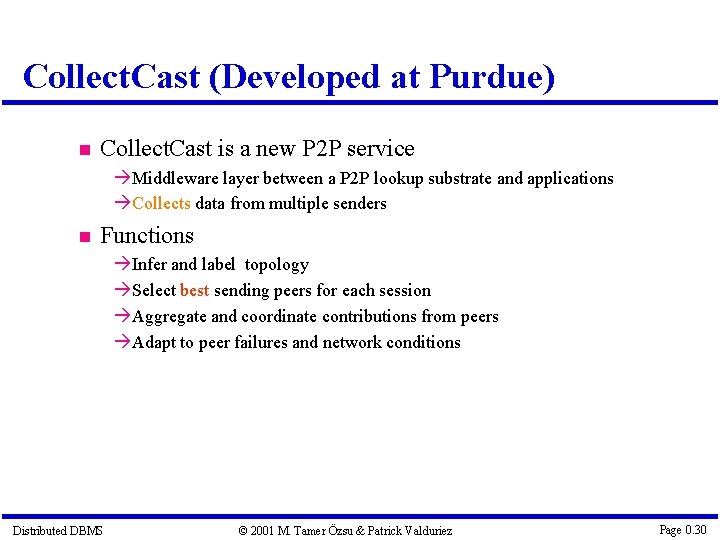 CollectCast (Developed at Purdue)

■ CollectCast is a new P2P service

→Middleware layer between a P2P lookup substrate and applications

→Collects data from multiple senders

■ Functions

→Infer and label topology

→Select best sending peers for each session

→Aggregate and coordinate contributions from peers

→Adapt to peer failures and network conditions

Distributed DBMS © 2001 M. Tamer Özsu & Patrick Valduriez Page 0.30